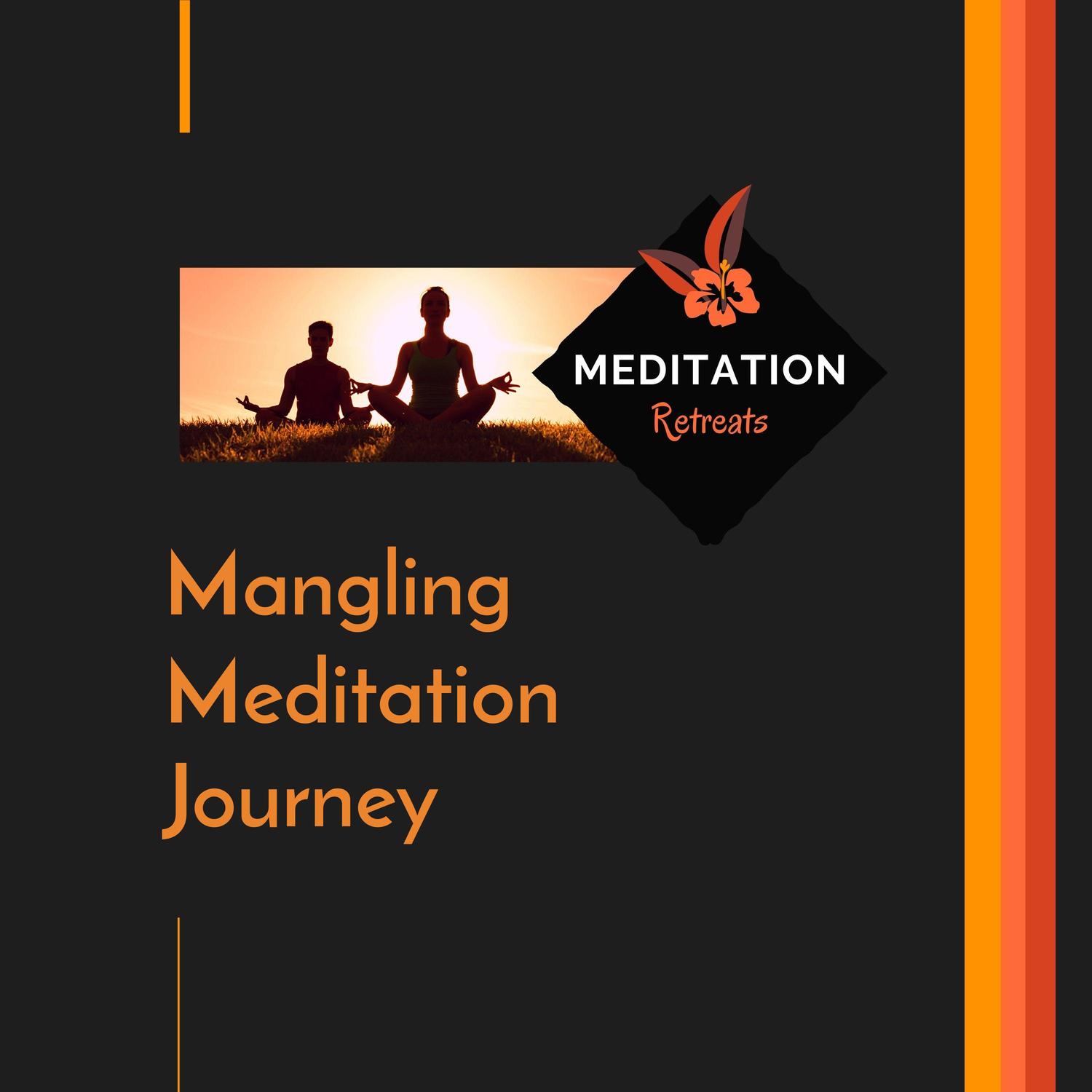 MEDITATION
Retreats

Mangling Meditation Journey